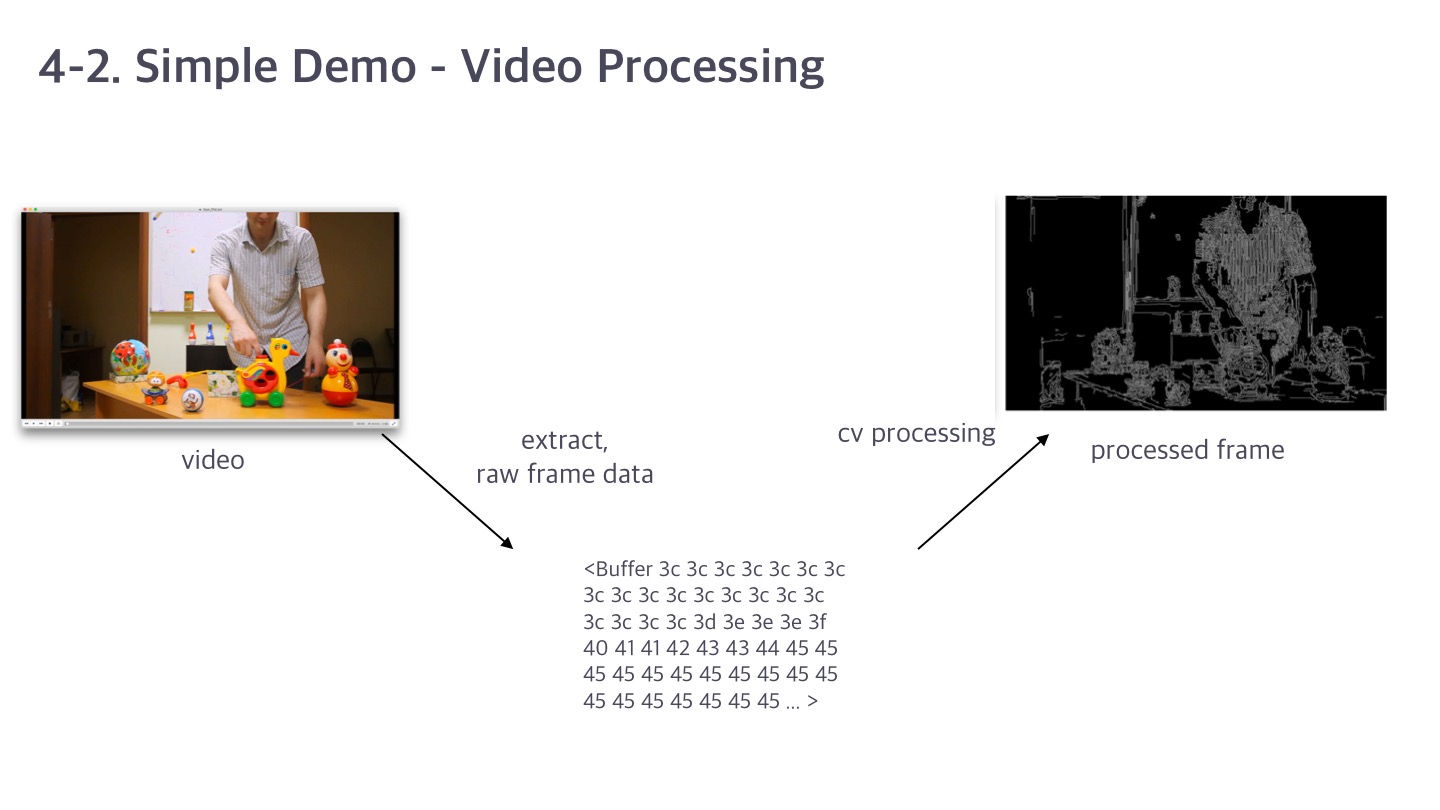 4-2. Simple Demo - Video Processing

video

extract,
raw frame data

<Buffer 3c 3c 3c 3c 3c 3c 3c
3c 3c 3c 3c 3c 3c 3c 3c 3c
3c 3c 3c 3c 3d 3e 3e 3e 3f
40 41 41 42 43 43 44 45 45
45 45 45 45 45 45 45 45 45
45 45 45 45 45 45 45 ... >

cv processing

processed frame